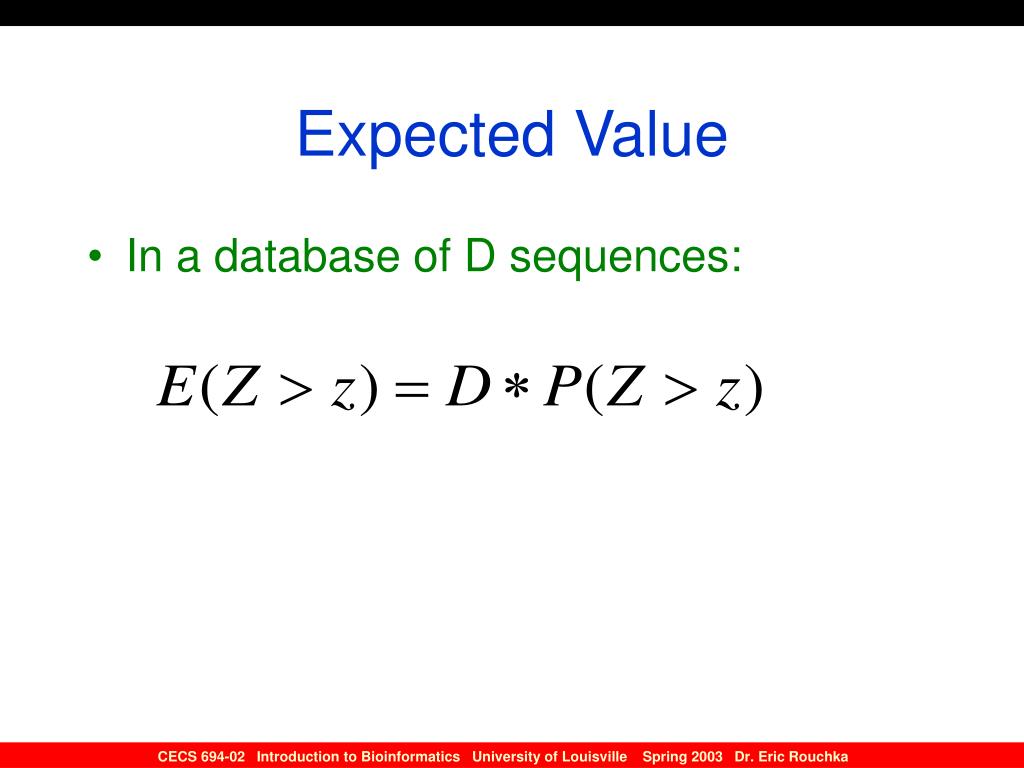 Expected Value

• In a database of D sequences:

$E(Z > z) = D * P(Z > z)$

CECS 694-02 Introduction to Bioinformatics University of Louisville Spring 2003 Dr. Eric Rouchka